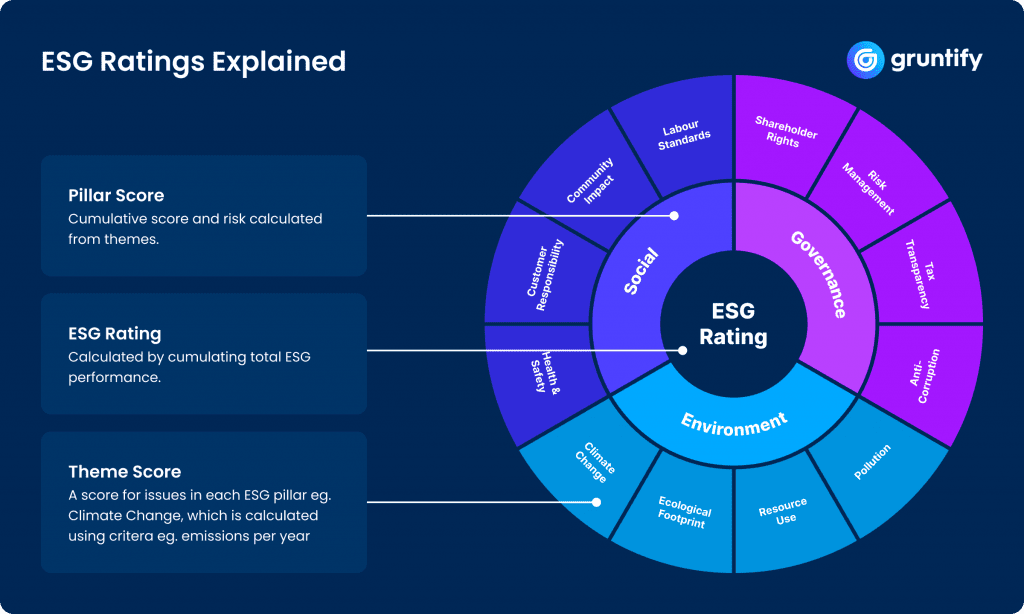 ESG Ratings Explained

gruntify

Pillar Score
Cumulative score and risk calculated from themes.

ESG Rating
Calculated by cumulating total ESG performance.

Theme Score
A score for issues in each ESG pillar eg. Climate Change, which is calculated using critera eg. emissions per year

ESG Rating

Social

Governance

Environment

Labour Standards

Community Impact

Customer Responsibility

Health & Safety

Shareholder Rights

Risk Management

Tax Transparency

Anti-Corruption

Pollution

Resource Use

Ecological Footprint

Climate Change